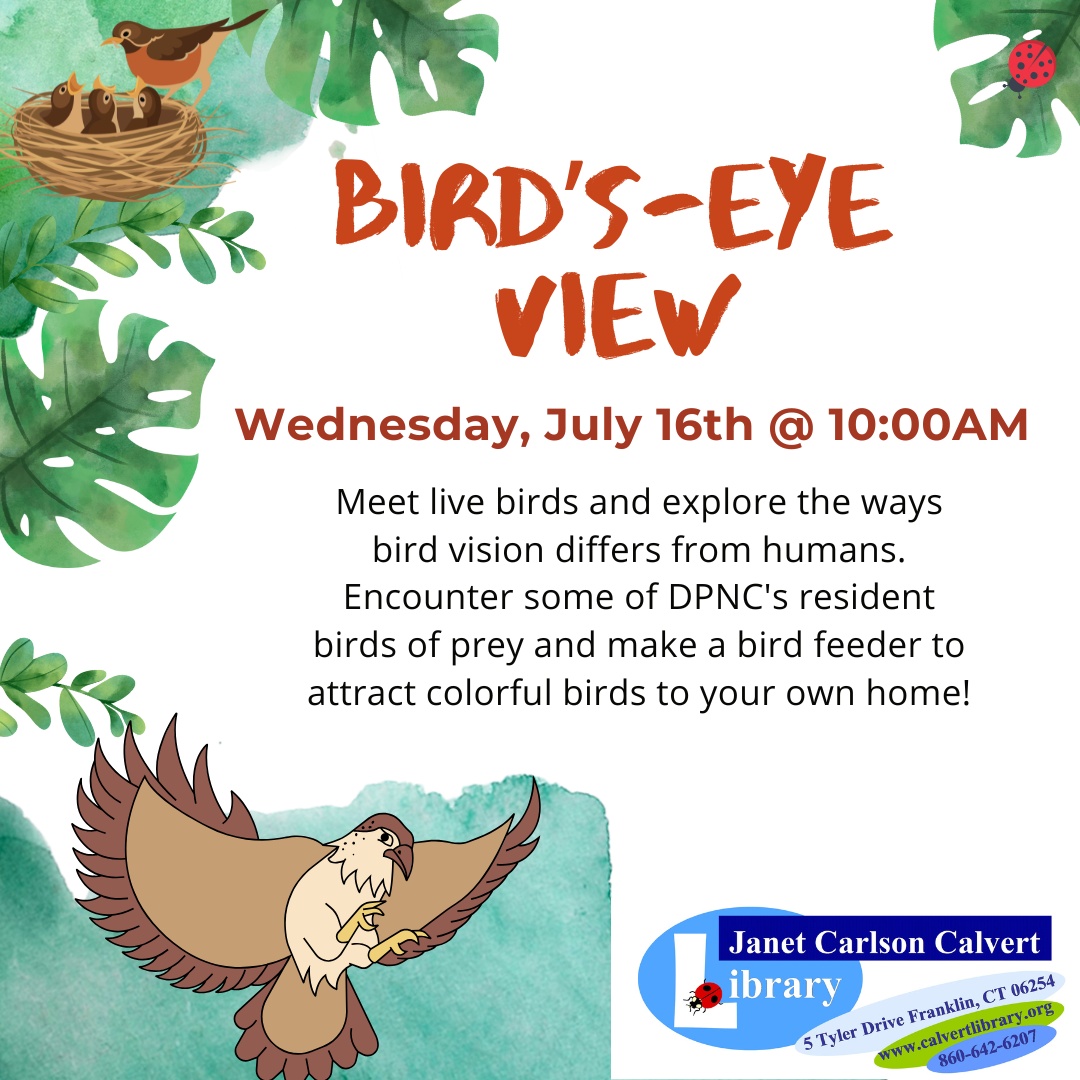 BIRD'S-EYE VIEW

Wednesday, July 16th @ 10:00AM

Meet live birds and explore the ways bird vision differs from humans. Encounter some of DPNC's resident birds of prey and make a bird feeder to attract colorful birds to your own home!

Janet Carlson Calvert
Library
5 Tyler Drive Franklin, CT 06254
www.calvertlibrary.org
860-642-6207